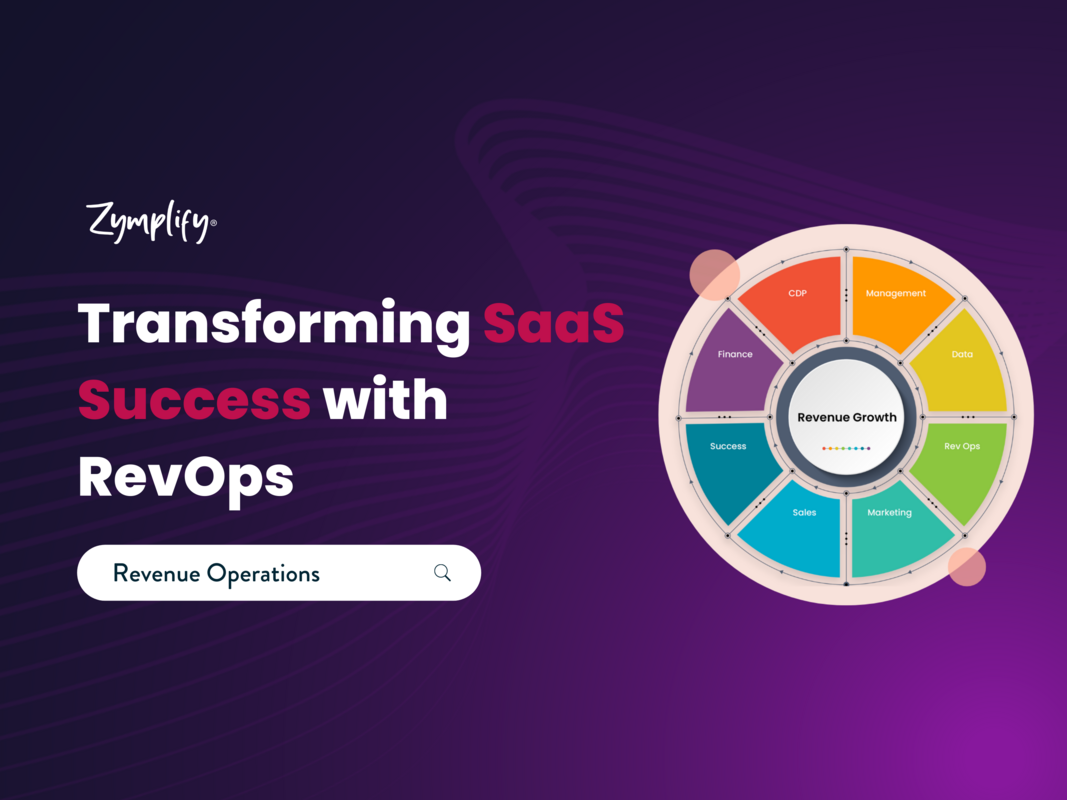 Zymplify®

Transforming SaaS Success with RevOps

Revenue Operations

CDP
Management
Data
Rev Ops
Marketing
Sales
Success
Finance
Revenue Growth